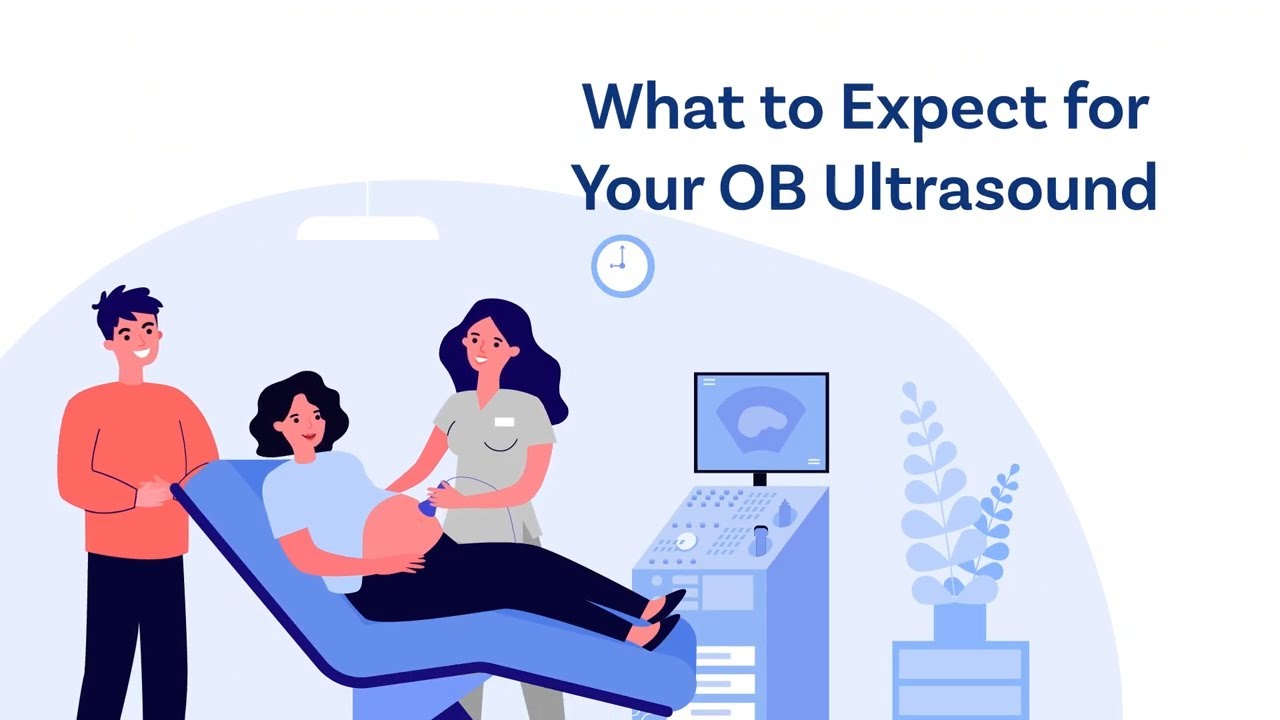 What to Expect for Your OB Ultrasound